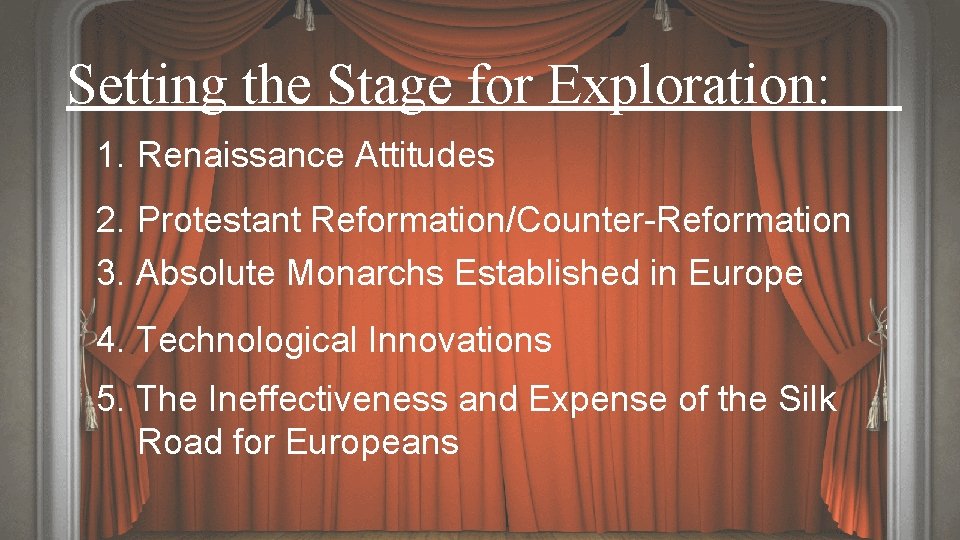 Setting the Stage for Exploration:

1. Renaissance Attitudes

2. Protestant Reformation/Counter-Reformation

3. Absolute Monarchs Established in Europe

4. Technological Innovations

5. The Ineffectiveness and Expense of the Silk Road for Europeans